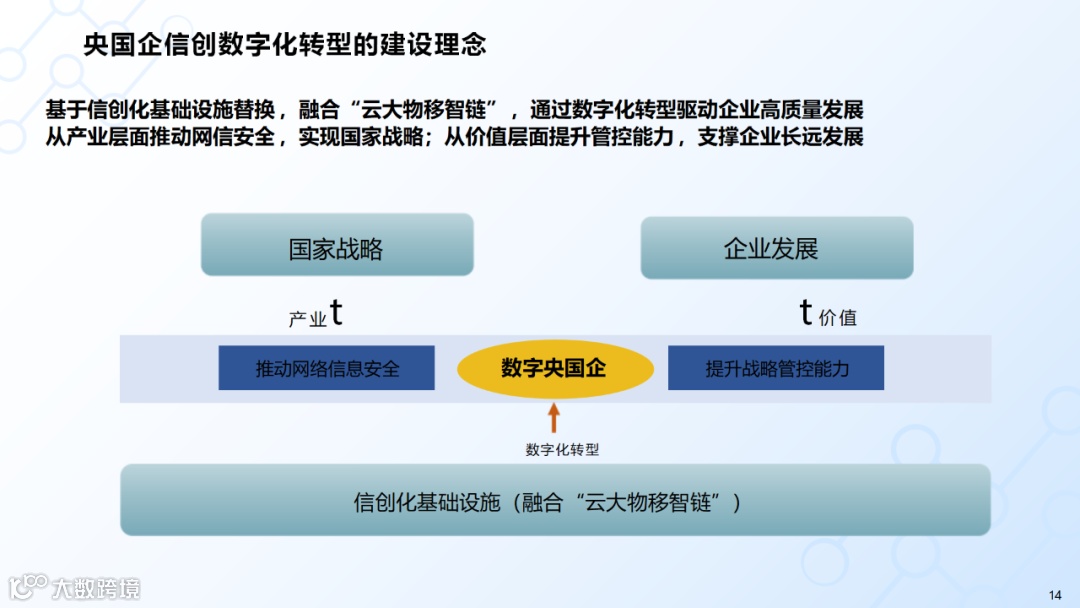 央国企信创数字化转型的建设理念

基于信创化基础设施替换，融合“云大物移智链”，通过数字化转型驱动企业高质量发展
从产业层面推动网信安全，实现国家战略；从价值层面提升管控能力，支撑企业长远发展

国家战略

企业发展

产业 t

t 价值

推动网络信息安全

数字央国企

提升战略管控能力

数字化转型

信创化基础设施（融合“云大物移智链”）

大数跨境

14